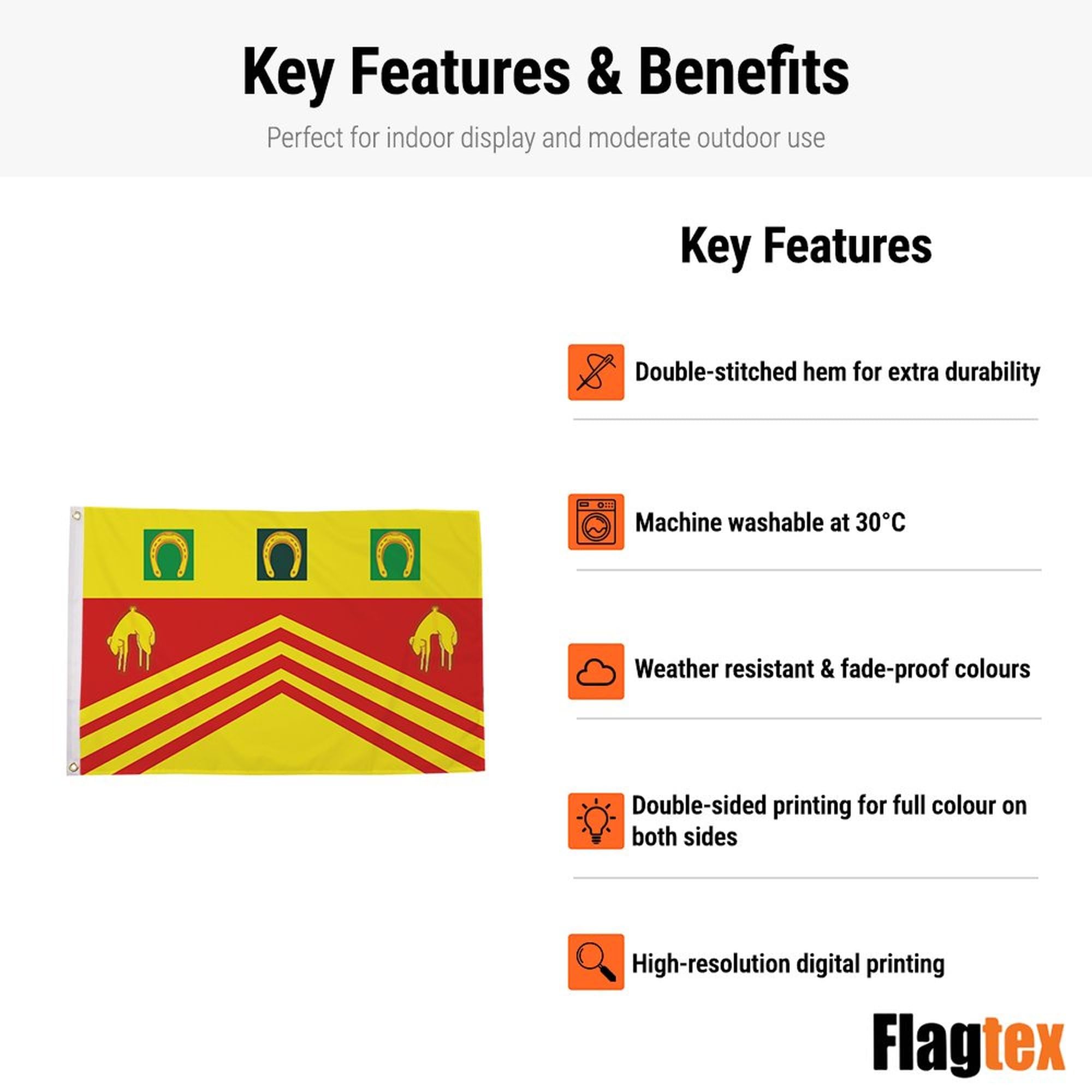 Key Features & Benefits

Perfect for indoor display and moderate outdoor use

Key Features

Double-stitched hem for extra durability

Machine washable at 30°C

Weather resistant & fade-proof colours

Double-sided printing for full colour on both sides

High-resolution digital printing

Flagtex